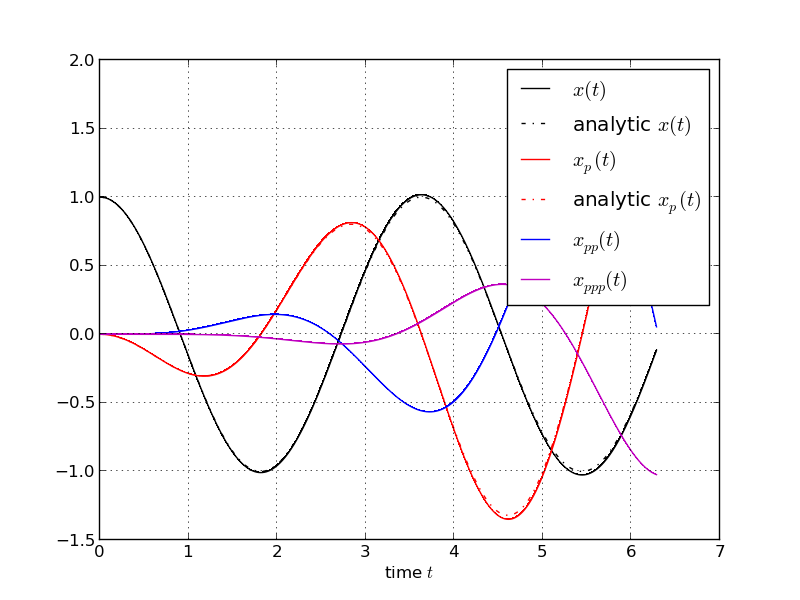 2.0
1.5
1.0
0.5
0.0
−0.5
−1.0
−1.5

0 1 2 3 4 5 6 7

time $t$

$x(t)$
analytic $x(t)$
$x_p(t)$
analytic $x_p(t)$
$x_{pp}(t)$
$x_{ppp}(t)$